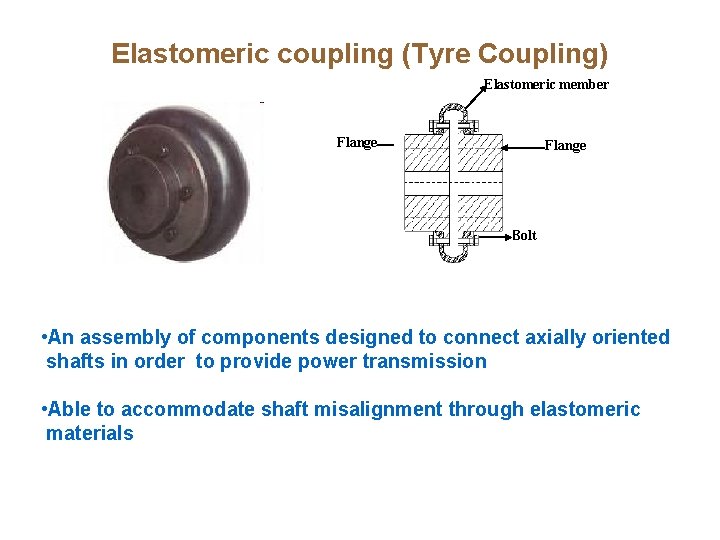 Elastomeric coupling (Tyre Coupling)

Elastomeric member

Flange

Flange

Bolt

•An assembly of components designed to connect axially oriented shafts in order to provide power transmission

•Able to accommodate shaft misalignment through elastomeric materials